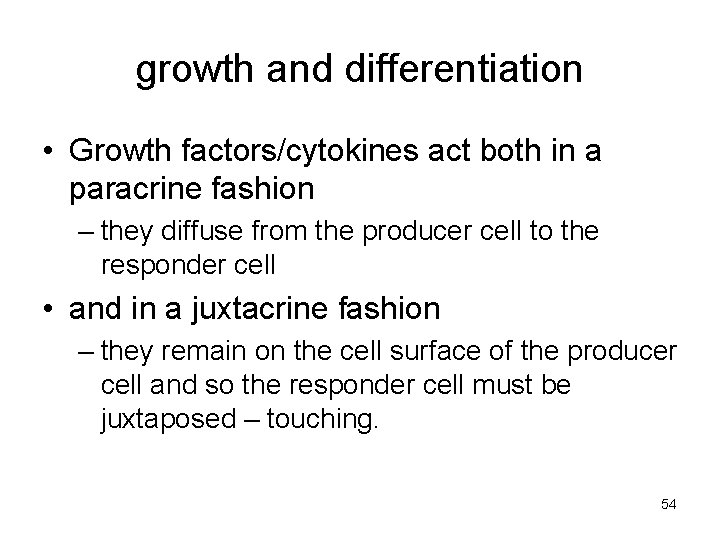 growth and differentiation

• Growth factors/cytokines act both in a paracrine fashion

– they diffuse from the producer cell to the responder cell

• and in a juxtacrine fashion

– they remain on the cell surface of the producer cell and so the responder cell must be juxtaposed – touching.

54